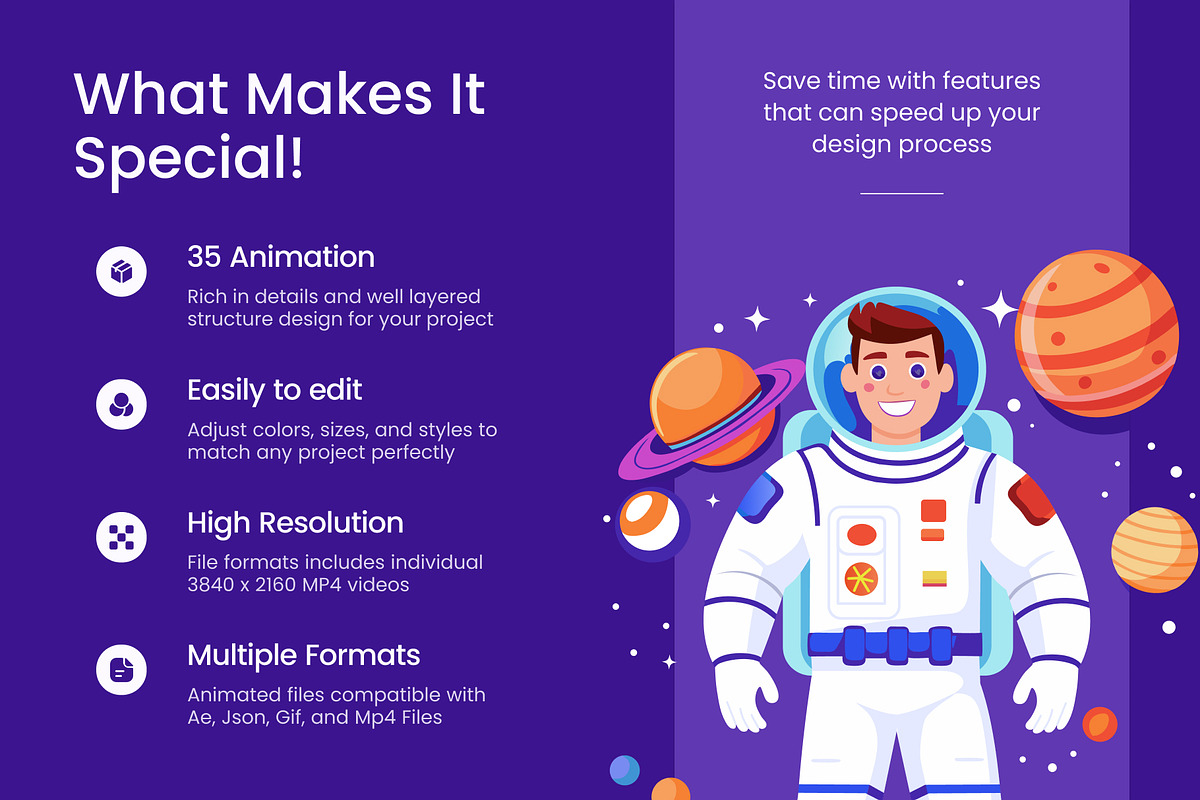 What Makes It Special!

35 Animation

Rich in details and well layered structure design for your project

Easily to edit

Adjust colors, sizes, and styles to match any project perfectly

High Resolution

File formats includes individual 3840 x 2160 MP4 videos

Multiple Formats

Animated files compatible with Ae, Json, Gif, and Mp4 Files

Save time with features that can speed up your design process